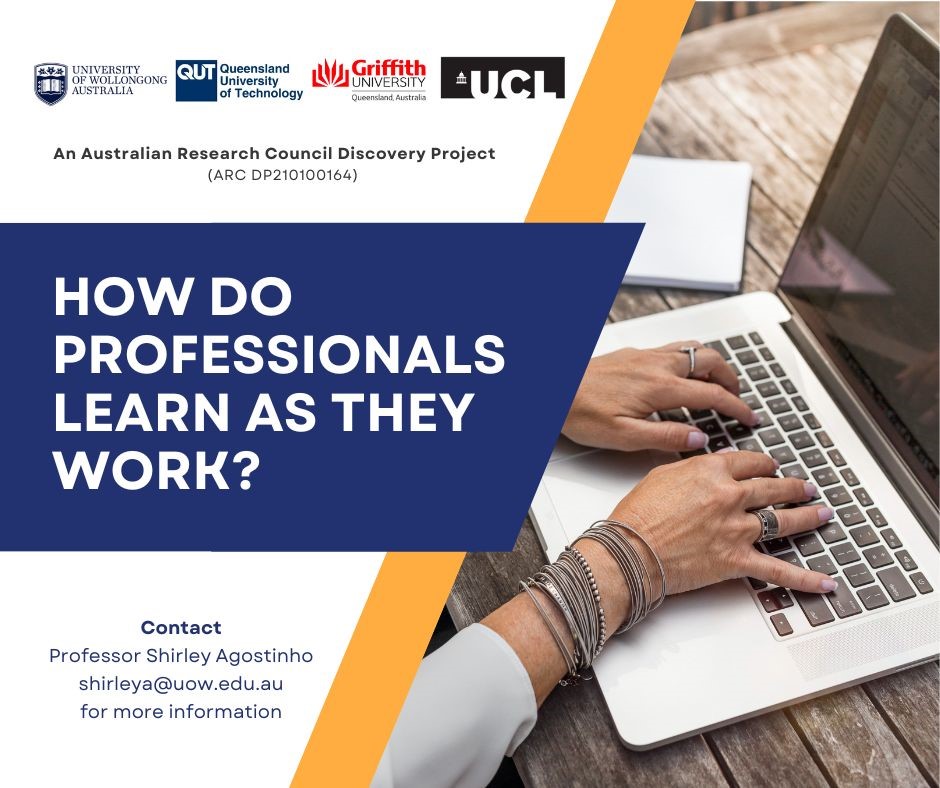 UNIVERSITY OF WOLLONGONG AUSTRALIA

QUT Queensland University of Technology

Griffith UNIVERSITY Queensland, Australia

UCL

An Australian Research Council Discovery Project
(ARC DP210100164)

HOW DO PROFESSIONALS LEARN AS THEY WORK?

Contact
Professor Shirley Agostinho
shirleya@uow.edu.au
for more information